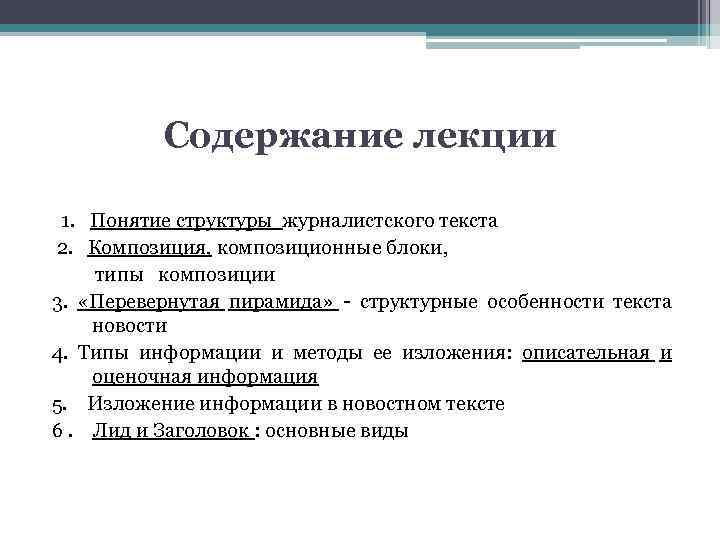 Содержание лекции

1. Понятие структуры журналистского текста
2. Композиция, композиционные блоки, типы композиции
3. «Перевернутая пирамида» - структурные особенности текста новости
4. Типы информации и методы ее изложения: описательная и оценочная информация
5. Изложение информации в новостном тексте
6 . Лид и Заголовок : основные виды